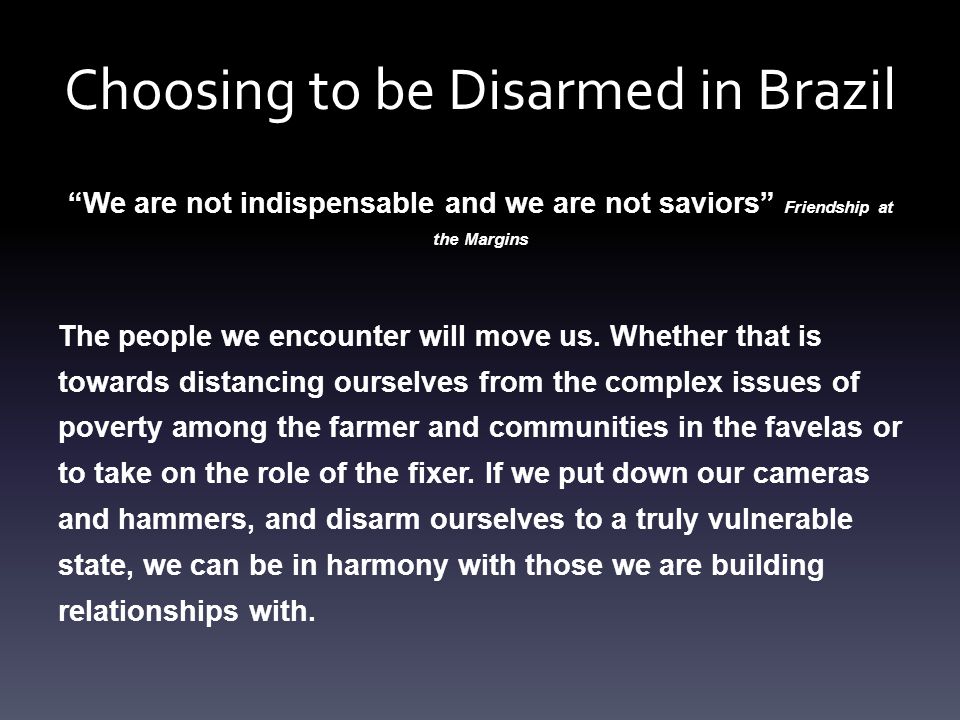 Choosing to be Disarmed in Brazil

“We are not indispensable and we are not saviors” Friendship at the Margins

The people we encounter will move us. Whether that is towards distancing ourselves from the complex issues of poverty among the farmer and communities in the favelas or to take on the role of the fixer. If we put down our cameras and hammers, and disarm ourselves to a truly vulnerable state, we can be in harmony with those we are building relationships with.